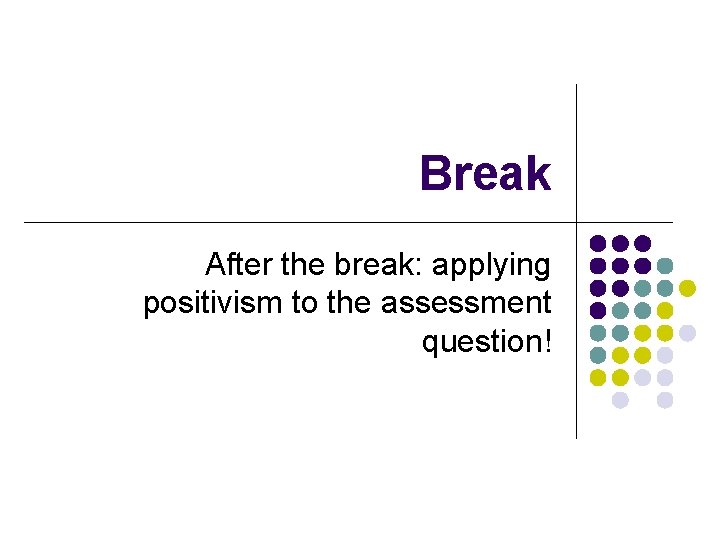 Break

After the break: applying positivism to the assessment question!